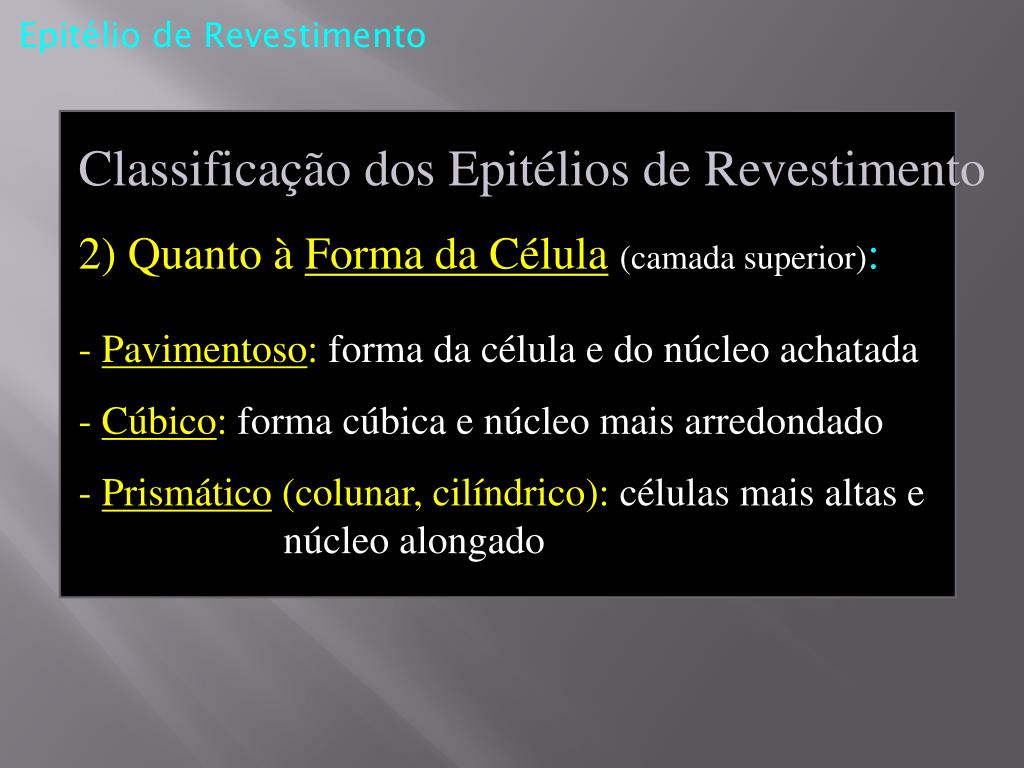 Epitélio de Revestimento

Classificação dos Epitélios de Revestimento

2) Quanto à Forma da Célula (camada superior):

- Pavimentoso: forma da célula e do núcleo achatada

- Cúbico: forma cúbica e núcleo mais arredondado

- Prismático (colunar, cilíndrico): células mais altas e núcleo alongado